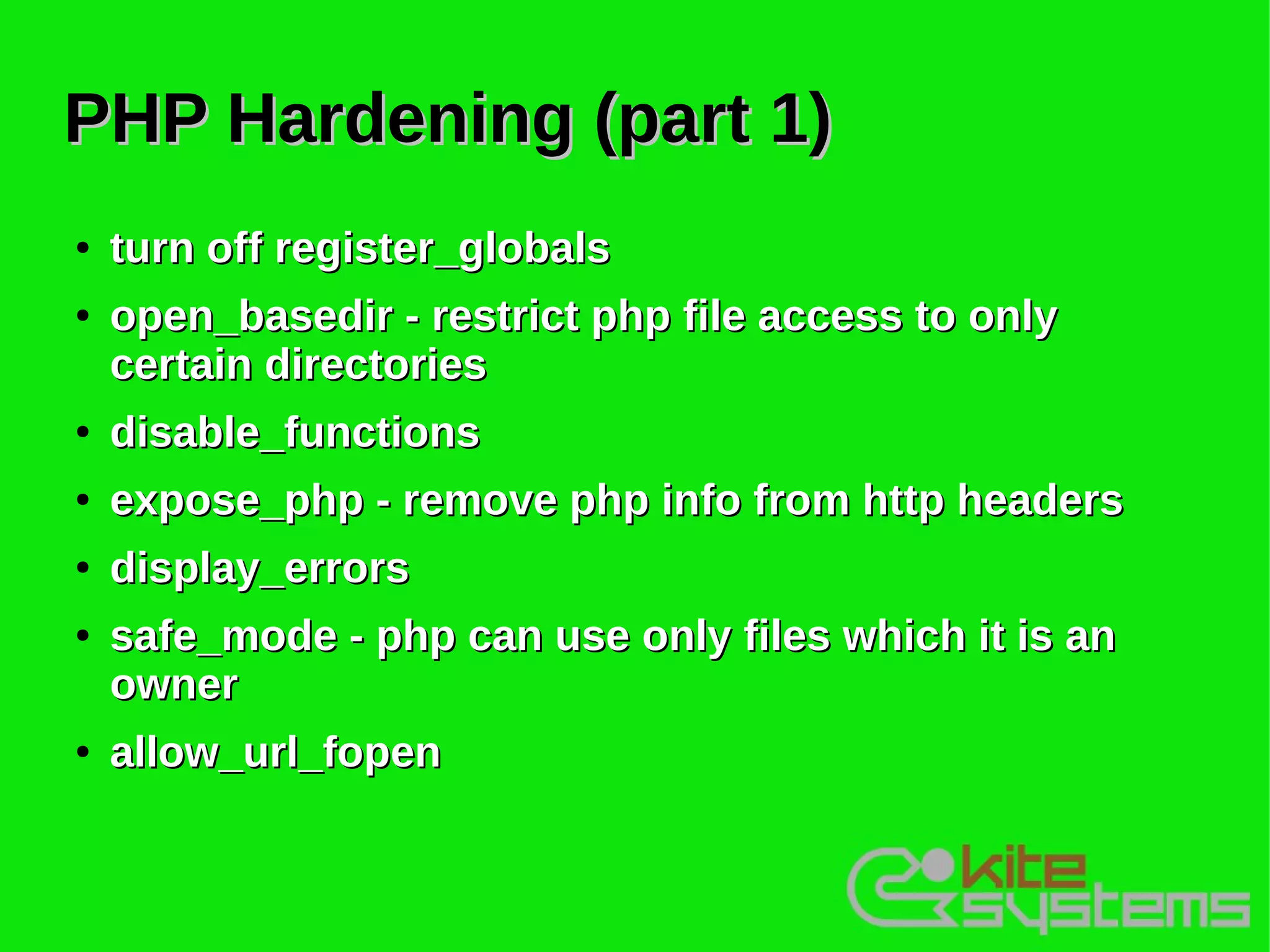 PHP Hardening (part 1)

• turn off register_globals

• open_basedir - restrict php file access to only certain directories

• disable_functions

• expose_php - remove php info from http headers

• display_errors

• safe_mode - php can use only files which it is an owner

• allow_url_fopen

kite systems